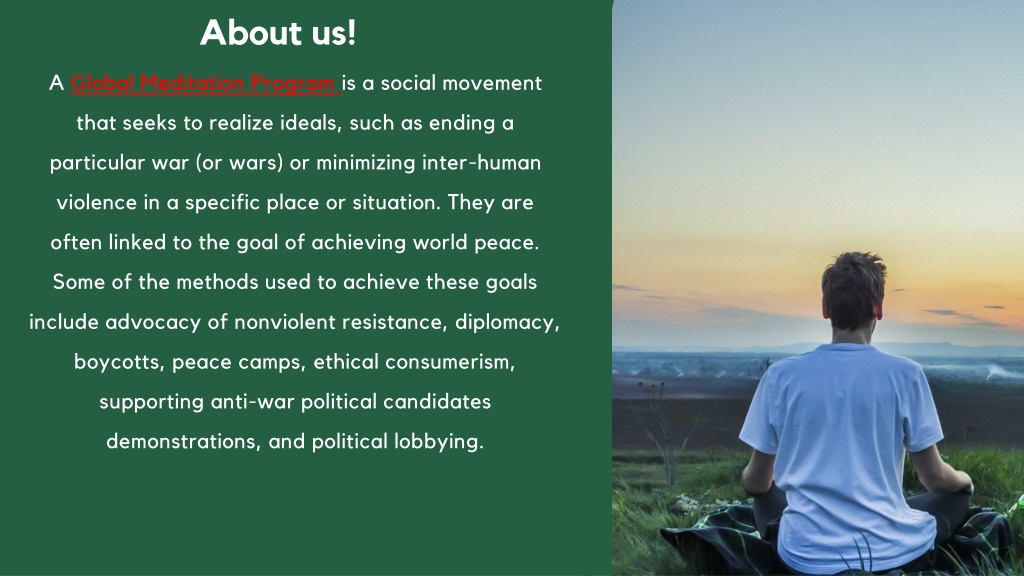 About us!

A Global Meditation Program is a social movement that seeks to realize ideals, such as ending a particular war (or wars) or minimizing inter-human violence in a specific place or situation. They are often linked to the goal of achieving world peace. Some of the methods used to achieve these goals include advocacy of nonviolent resistance, diplomacy, boycotts, peace camps, ethical consumerism, supporting anti-war political candidates demonstrations, and political lobbying.